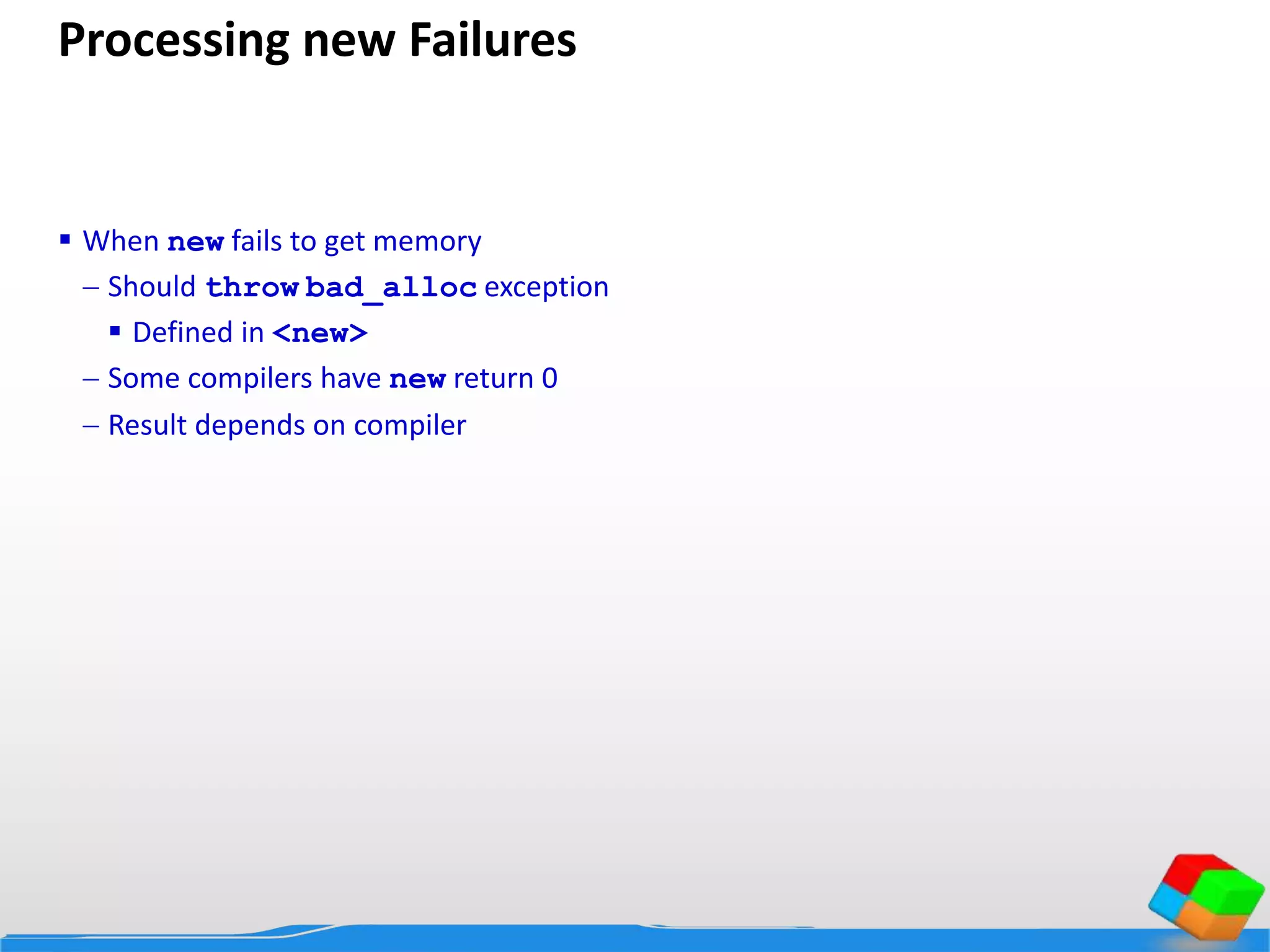 Processing new Failures

▪ When new fails to get memory
– Should throw bad_alloc exception
▪ Defined in <new>
– Some compilers have new return 0
– Result depends on compiler